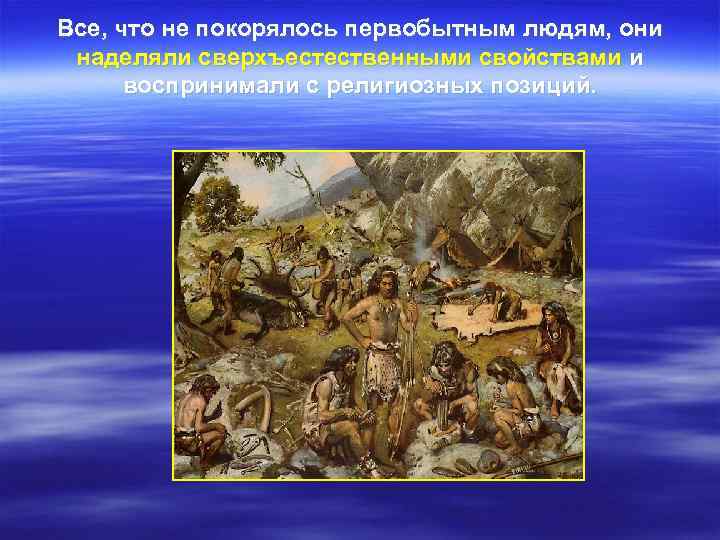 Все, что не покорялось первобытным людям, они наделяли сверхъестественными свойствами и воспринимали с религиозных позиций.